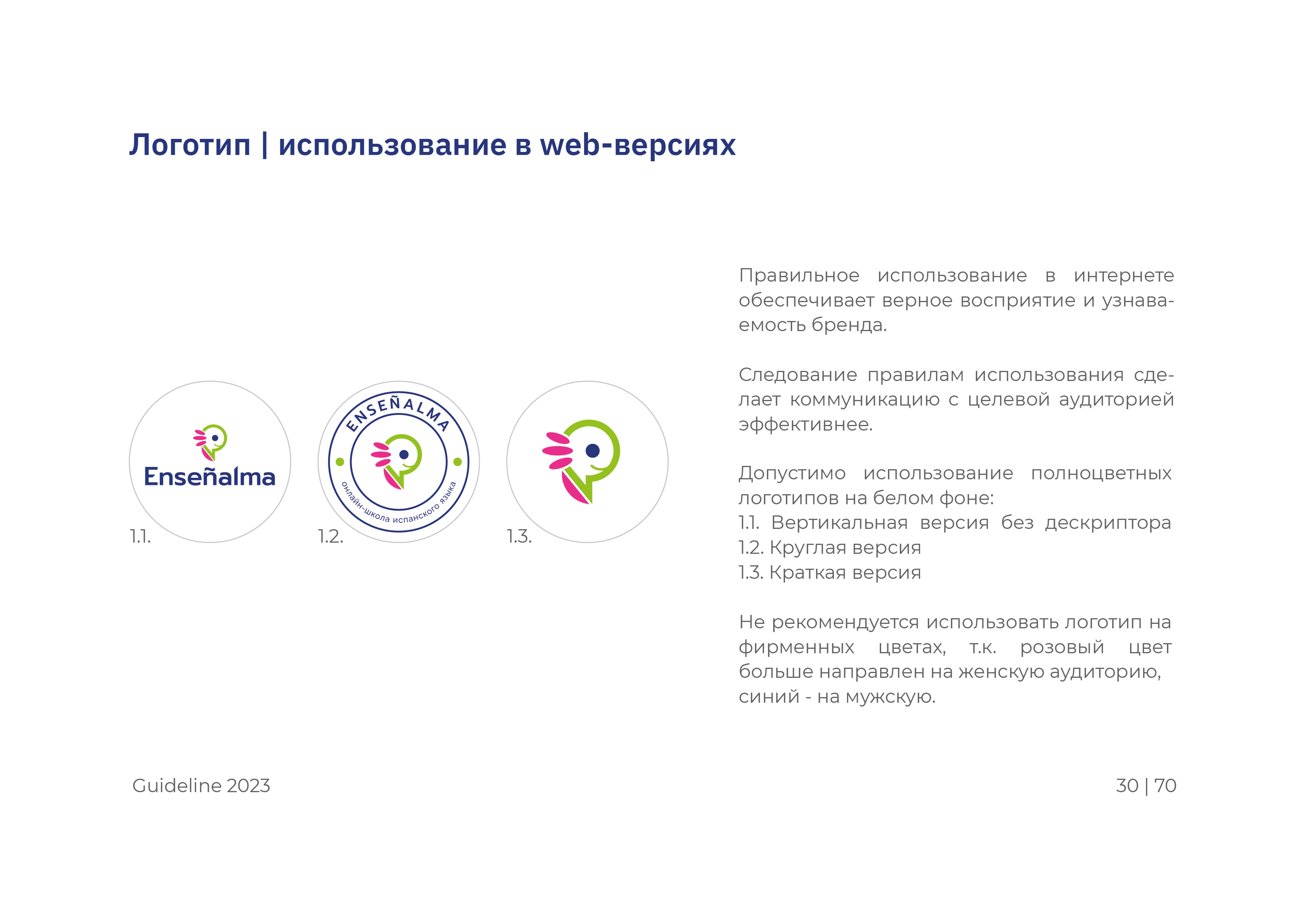 Логотип | использование в web-версиях

Enseñalma

1.1.

ENSEÑALMA

онлайн-школа испанского языка

1.2.

1.3.

Правильное использование в интернете обеспечивает верное восприятие и узнаваемость бренда.

Следование правилам использования сделает коммуникацию с целевой аудиторией эффективнее.

Допустимо использование полноцветных логотипов на белом фоне:
1.1. Вертикальная версия без дескриптора
1.2. Круглая версия
1.3. Краткая версия

Не рекомендуется использовать логотип на фирменных цветах, т.к. розовый цвет больше направлен на женскую аудиторию, синий - на мужскую.

Guideline 2023

30 | 70